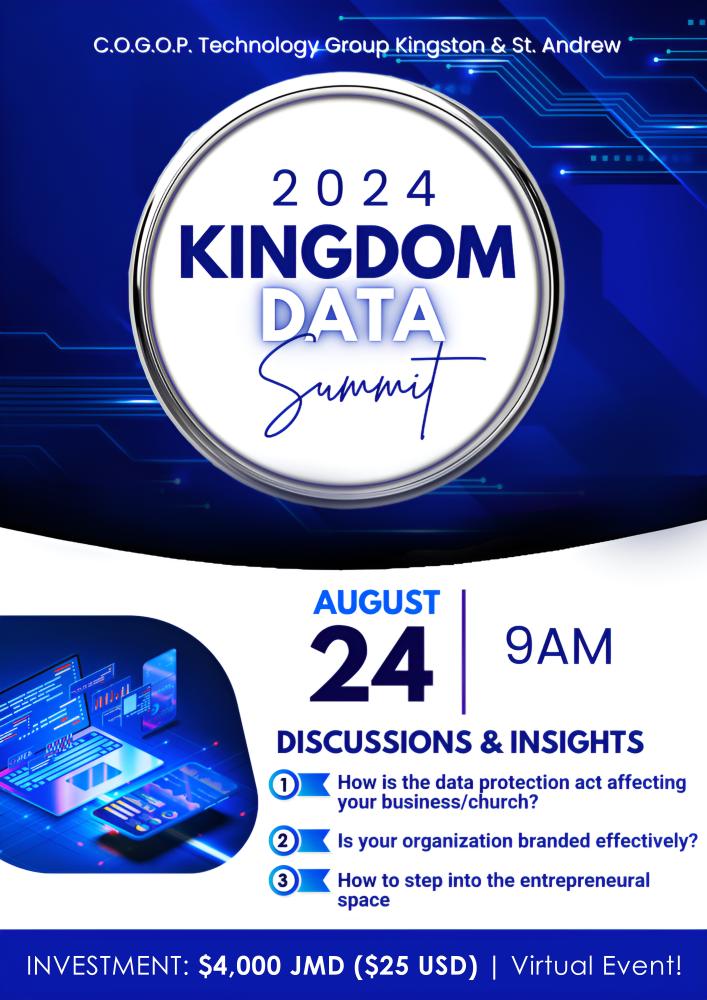 C.O.G.O.P. Technology Group Kingston & St. Andrew

2024
KINGDOM
DATA
Summit

AUGUST
24
9AM

DISCUSSIONS & INSIGHTS

1 How is the data protection act affecting your business/church?

2 Is your organization branded effectively?

3 How to step into the entrepreneural space

INVESTMENT: $4,000 JMD ($25 USD) | Virtual Event!